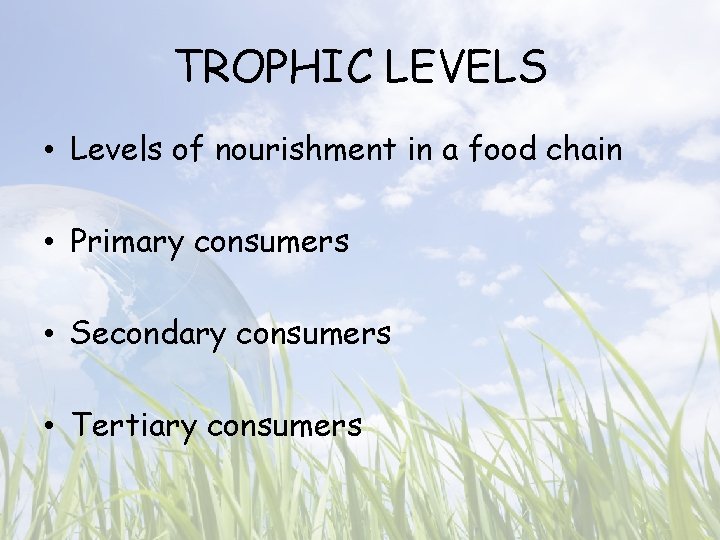 TROPHIC LEVELS

• Levels of nourishment in a food chain

• Primary consumers

• Secondary consumers

• Tertiary consumers